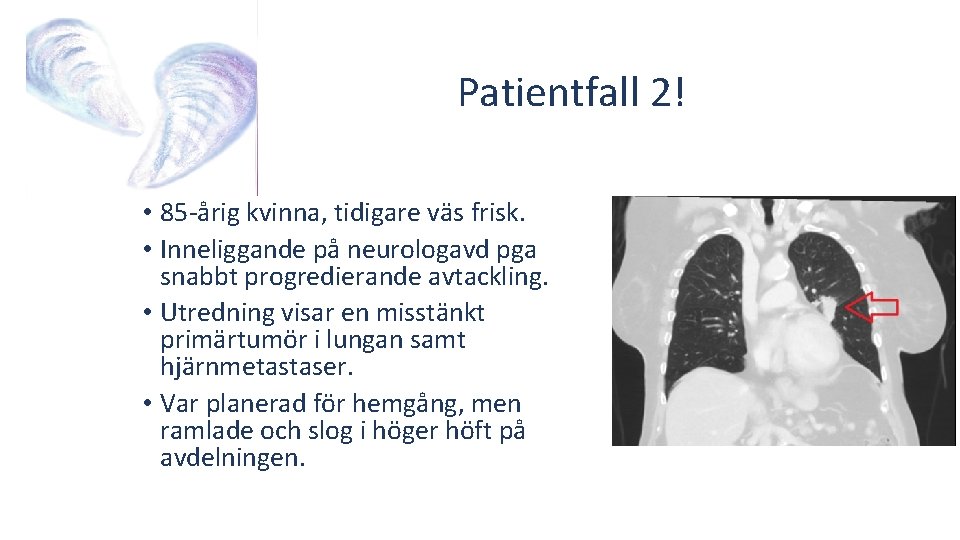 Patientfall 2!

• 85-årig kvinna, tidigare väs frisk.
• Inneliggande på neurologavd pga snabbt progredierande avtackling.
• Utredning visar en misstänkt primärtumör i lungan samt hjärnmetastaser.
• Var planerad för hemgång, men ramlade och slog i höger höft på avdelningen.